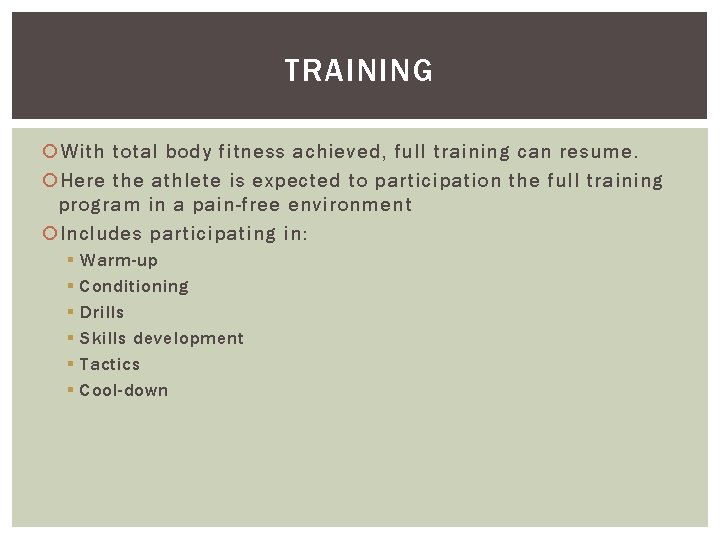 TRAINING

With total body fitness achieved, full training can resume.

Here the athlete is expected to participation the full training program in a pain-free environment

Includes participating in:

- Warm-up
- Conditioning
- Drills
- Skills development
- Tactics
- Cool-down